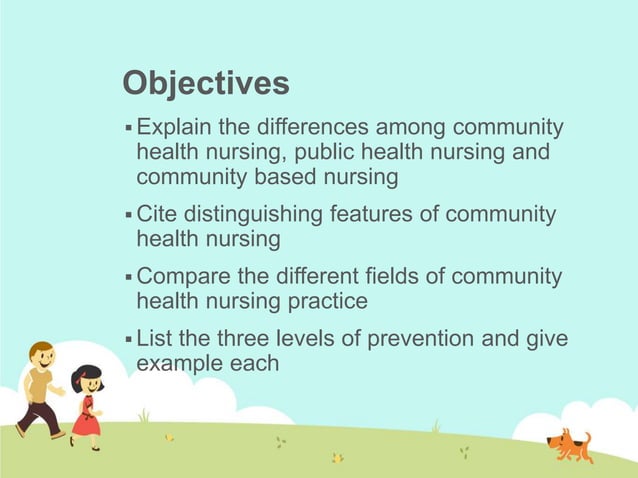 Objectives

▪ Explain the differences among community health nursing, public health nursing and community based nursing

▪ Cite distinguishing features of community health nursing

▪ Compare the different fields of community health nursing practice

▪ List the three levels of prevention and give example each